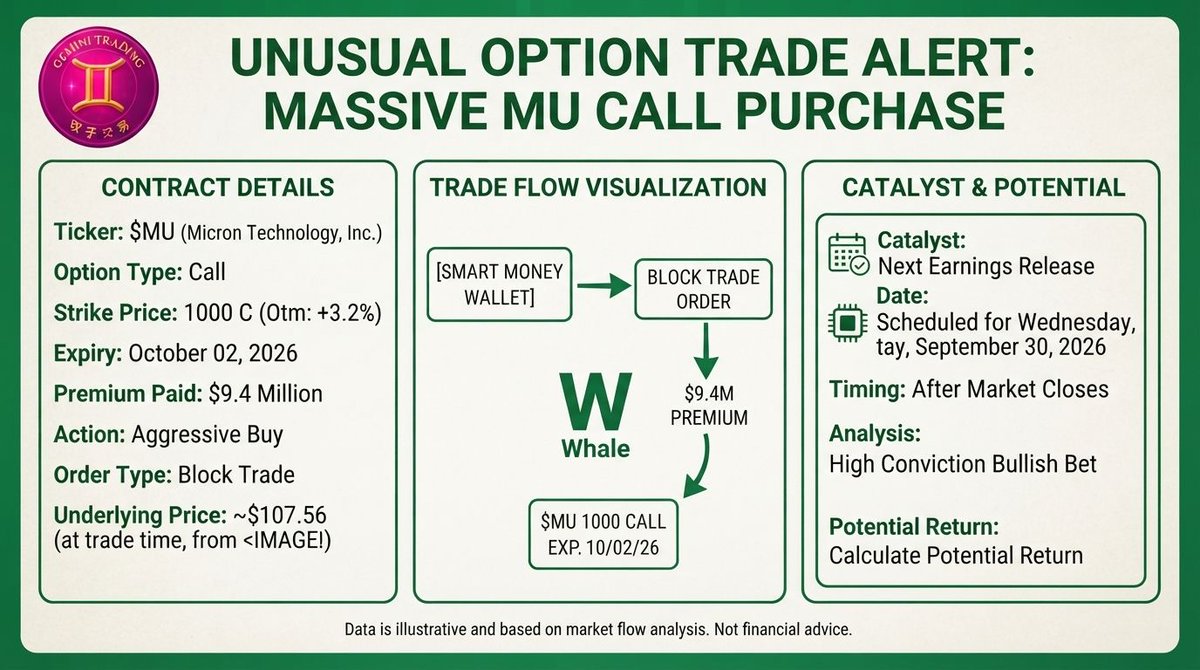 GEMINI TRADING
双子交易

UNUSUAL OPTION TRADE ALERT: MASSIVE MU CALL PURCHASE

CONTRACT DETAILS

Ticker: $MU (Micron Technology, Inc.)

Option Type: Call

Strike Price: 1000 C (Otm: +3.2%)

Expiry: October 02, 2026

Premium Paid: $9.4 Million

Action: Aggressive Buy

Order Type: Block Trade

Underlying Price: ~$107.56 (at trade time, from <IMAGE!)

TRADE FLOW VISUALIZATION

[SMART MONEY WALLET]

BLOCK TRADE ORDER

W
Whale

$9.4M PREMIUM

$MU 1000 CALL EXP. 10/02/26

CATALYST & POTENTIAL

Catalyst:
Next Earnings Release

Date:
Scheduled for Wednesday, tay, September 30, 2026

Timing: After Market Closes

Analysis:
High Conviction Bullish Bet

Potential Return:
Calculate Potential Return

Data is illustrative and based on market flow analysis. Not financial advice.